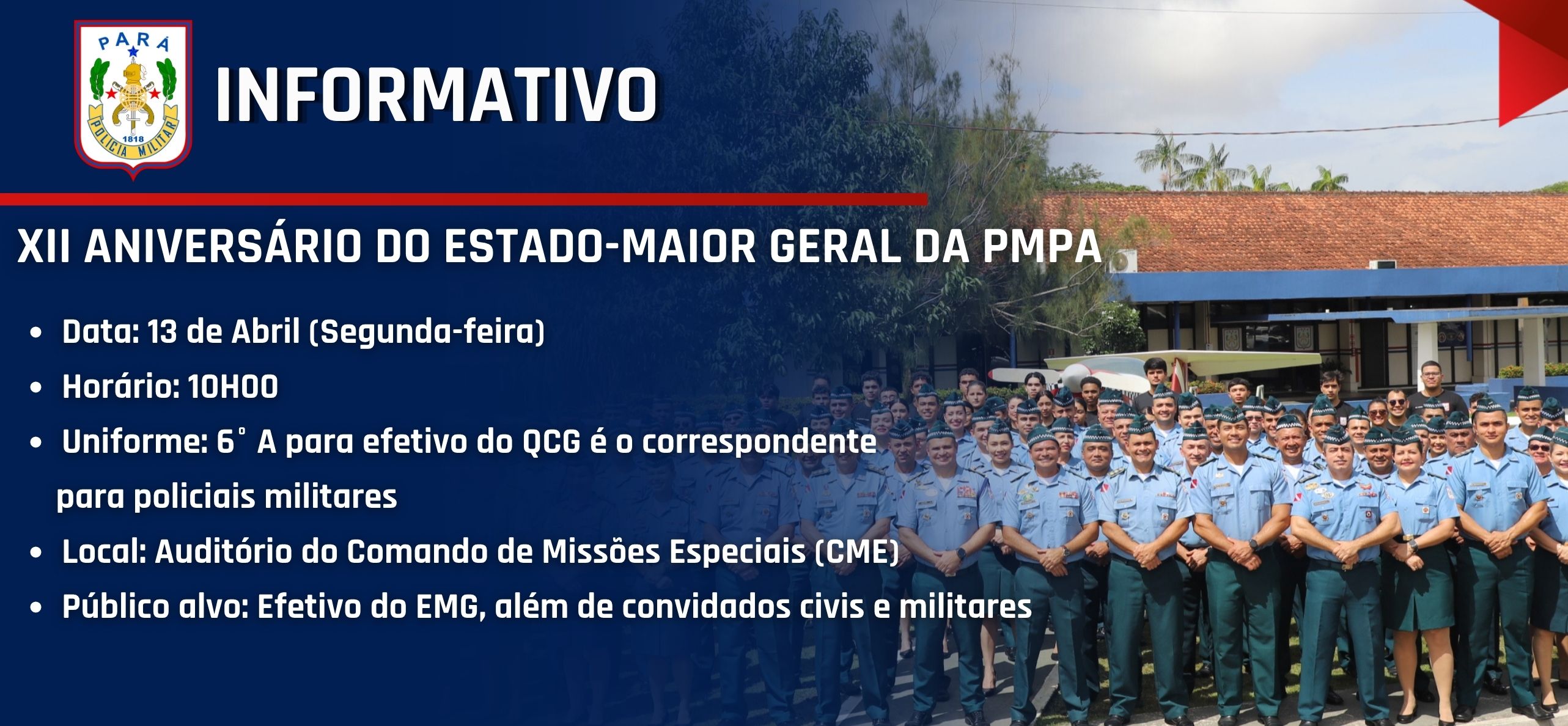 PARÁ
1818
POLÍCIA MILITAR

INFORMATIVO

XII ANIVERSÁRIO DO ESTADO-MAIOR GERAL DA PMPA

• Data: 13 de Abril (Segunda-feira)
• Horário: 10H00
• Uniforme: 6° A para efetivo do QCG é o correspondente para policiais militares
• Local: Auditório do Comando de Missões Especiais (CME)
• Público alvo: Efetivo do EMG, além de convidados civis e militares